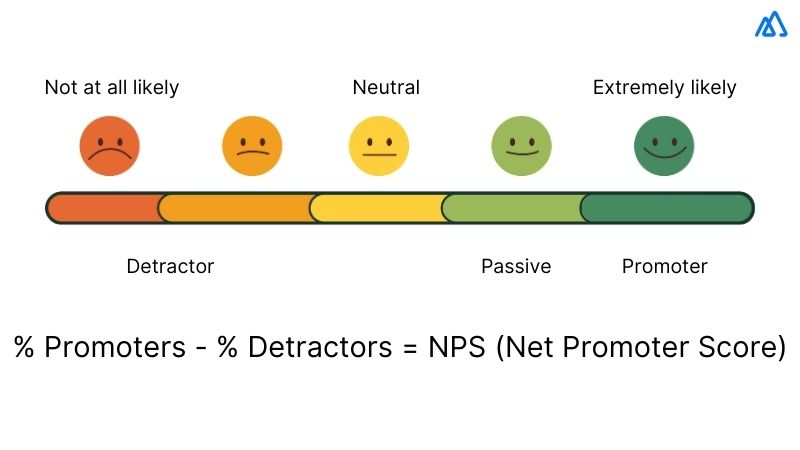 Not at all likely

Neutral

Extremely likely

Detractor

Passive

Promoter

% Promoters - % Detractors = NPS (Net Promoter Score)